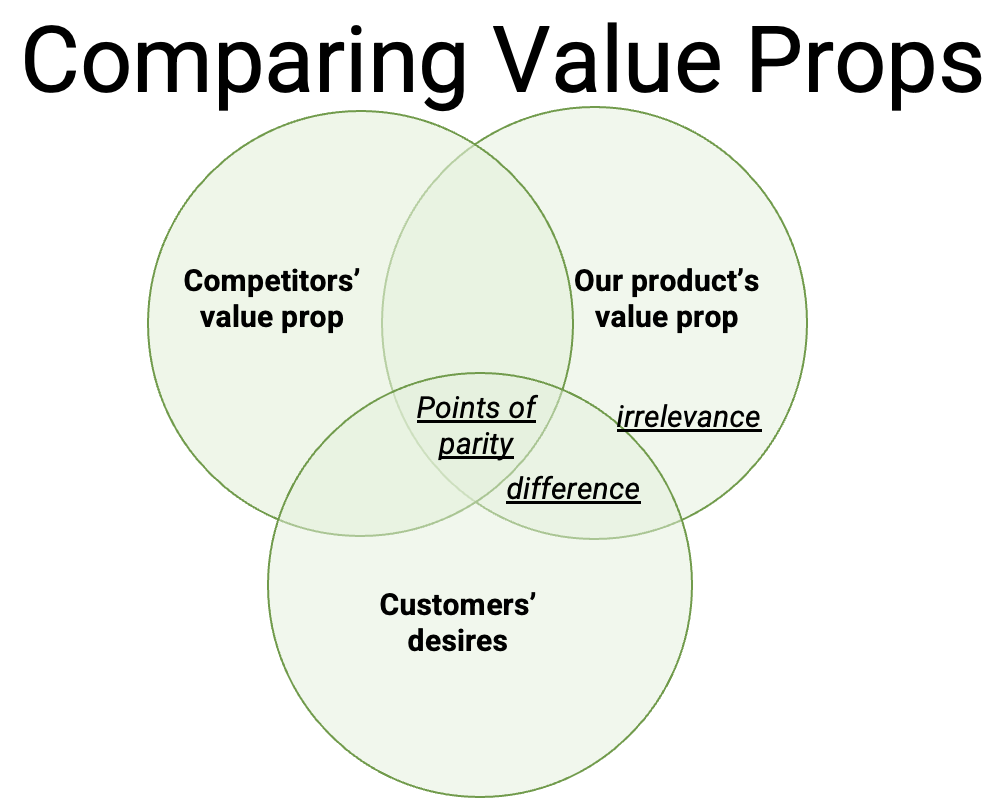 Comparing Value Props

Competitors' value prop

Our product's value prop

Points of parity

irrelevance

difference

Customers' desires